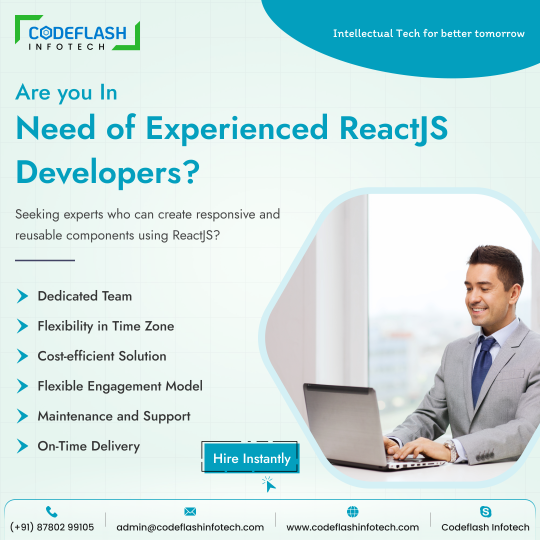 CODEFLASH
INFOTECH

Intellectual Tech for better tomorrow

Are you In
Need of Experienced ReactJS Developers?

Seeking experts who can create responsive and reusable components using ReactJS?

Dedicated Team
Flexibility in Time Zone
Cost-efficient Solution
Flexible Engagement Model
Maintenance and Support
On-Time Delivery

Hire Instantly

(+91) 87802 99105
admin@codeflashinfotech.com
www.codeflashinfotech.com
Codeflash Infotech